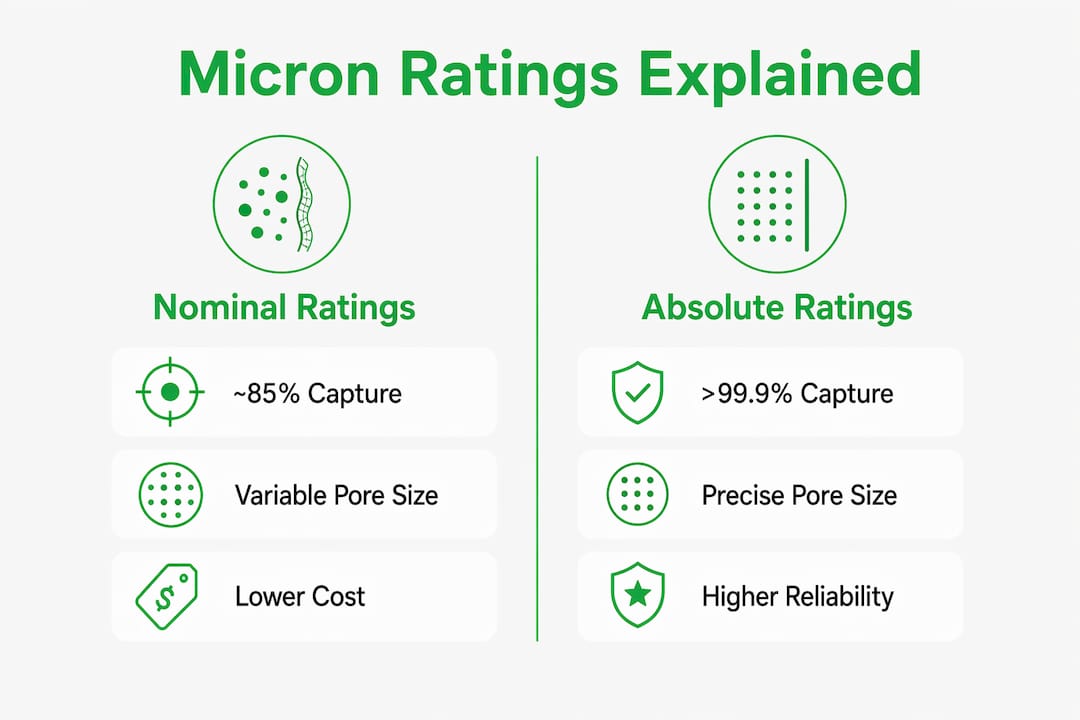 Micron Ratings Explained

Nominal Ratings

~85% Capture

Variable Pore Size

$ Lower Cost

Absolute Ratings

>99.9% Capture

Precise Pore Size

Higher Reliability